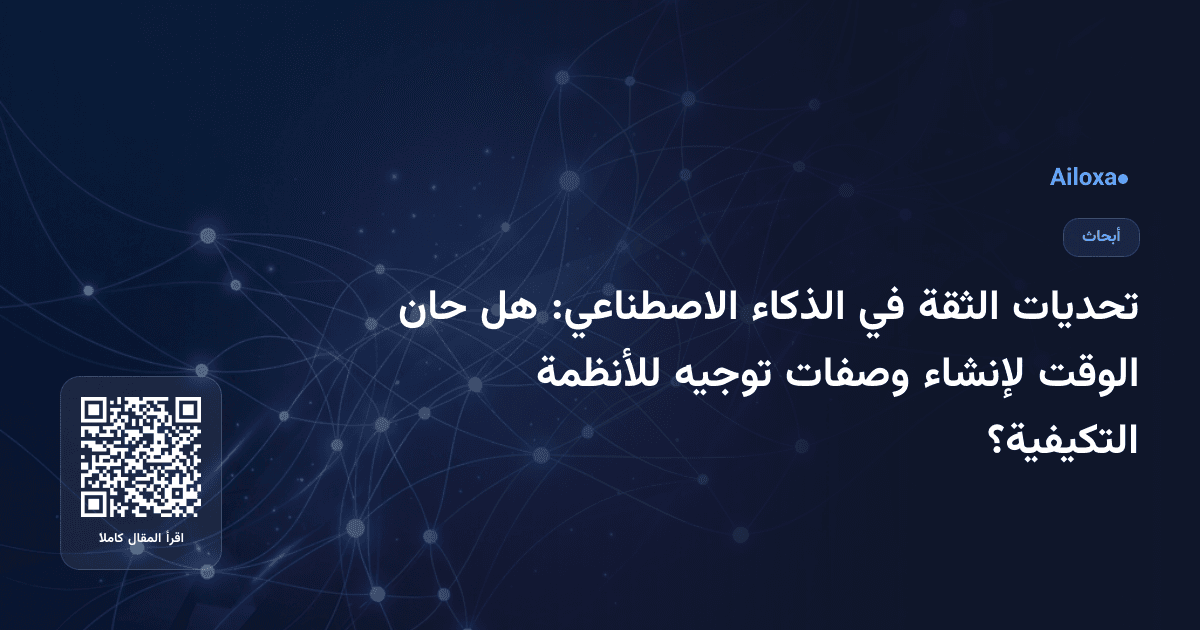 Ailoxa

أبحاث

تحديات الثقة في الذكاء الاصطناعي: هل حان الوقت لإنشاء وصفات توجيه للأنظمة التكيفية؟

اقرأ المقال كاملا